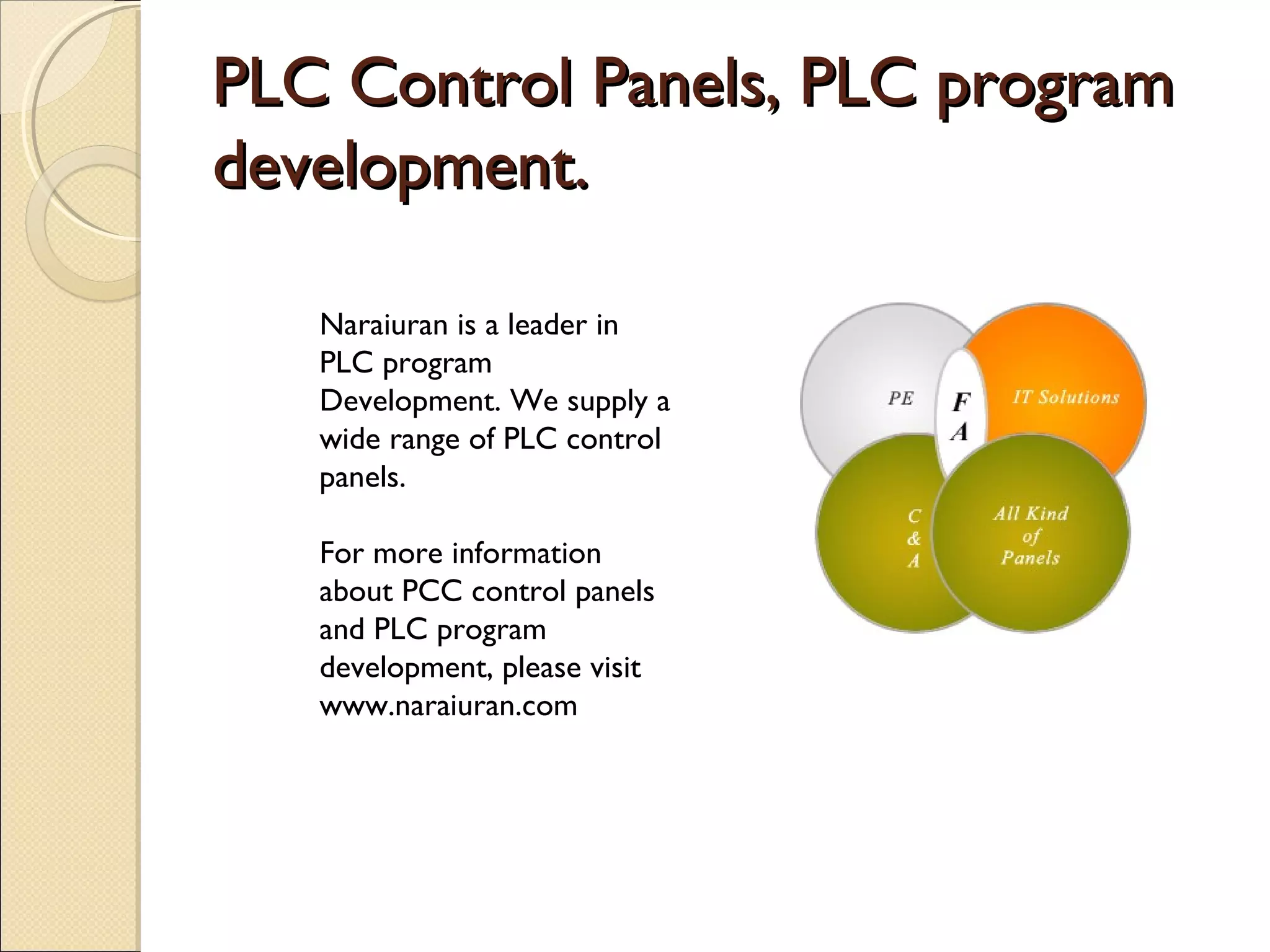 PLC Control Panels, PLC program development.

Naraiuran is a leader in PLC program Development. We supply a wide range of PLC control panels.

For more information about PCC control panels and PLC program development, please visit www.naraiuran.com

PE

F
A

IT Solutions

C
&
A

All Kind of Panels